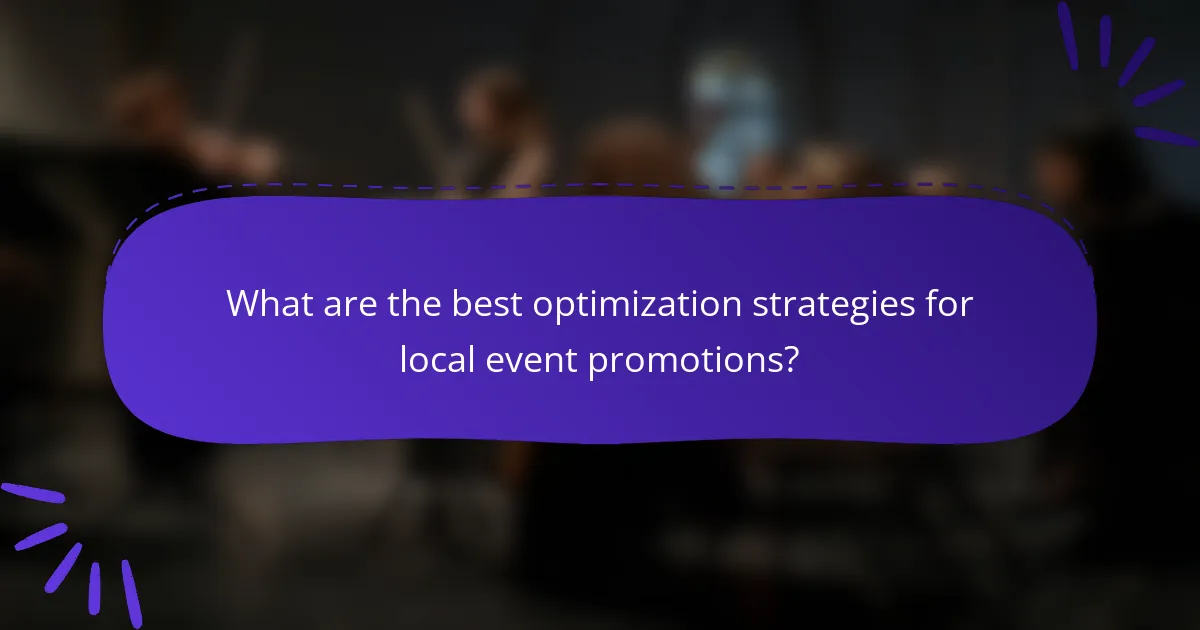 What are the best optimization strategies for local event promotions?